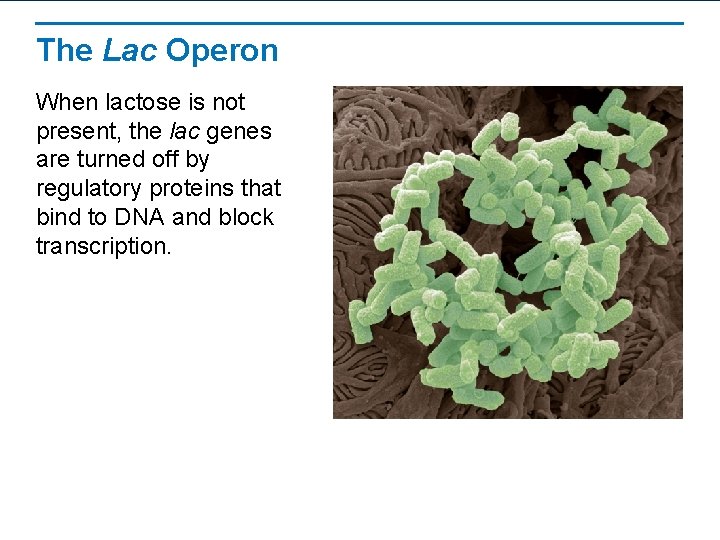 The Lac Operon

When lactose is not present, the lac genes are turned off by regulatory proteins that bind to DNA and block transcription.